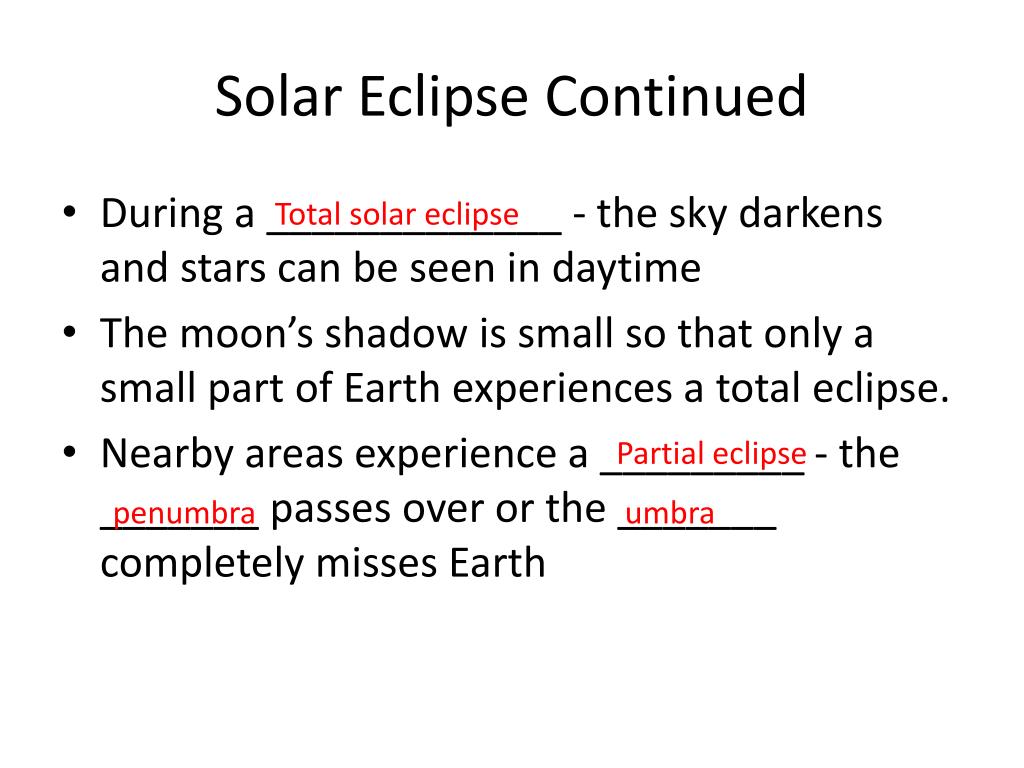 Solar Eclipse Continued

• During a Total solar eclipse - the sky darkens and stars can be seen in daytime

• The moon's shadow is small so that only a small part of Earth experiences a total eclipse.

• Nearby areas experience a Partial eclipse - the penumbra passes over or the umbra completely misses Earth